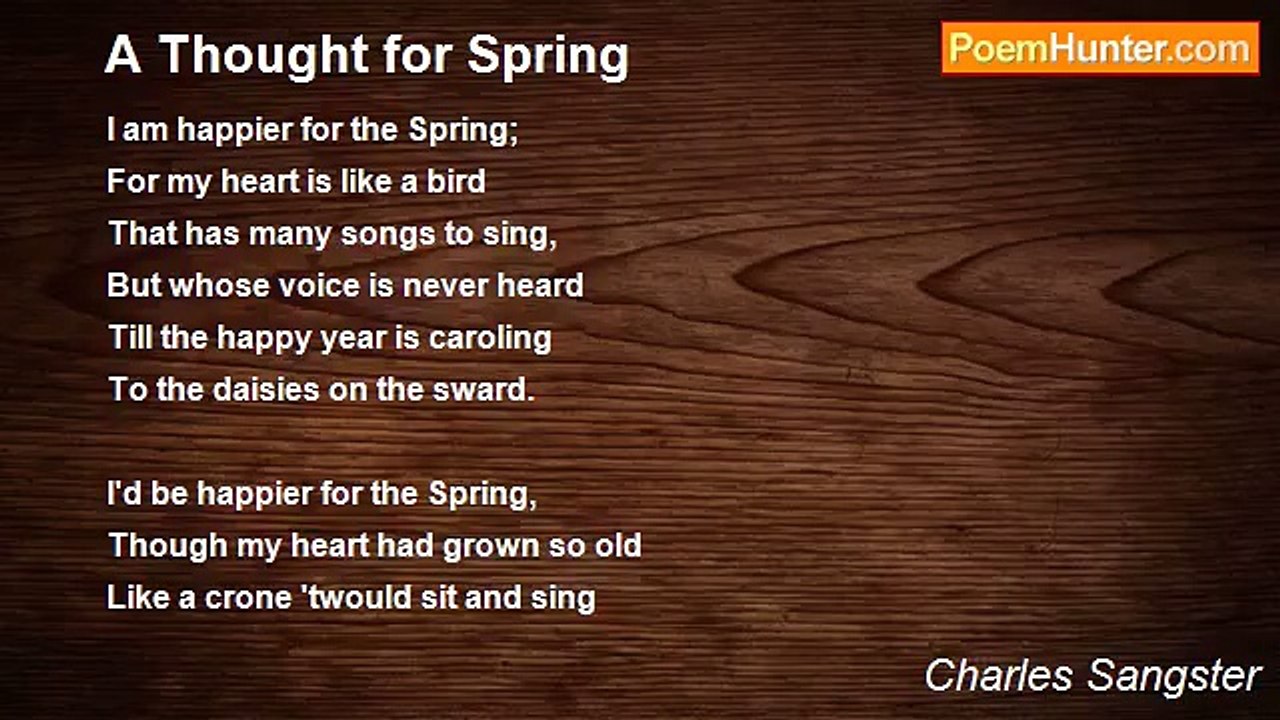 A Thought for Spring

PoemHunter.com

I am happier for the Spring;
For my heart is like a bird
That has many songs to sing,
But whose voice is never heard
Till the happy year is caroling
To the daisies on the sward.

I'd be happier for the Spring,
Though my heart had grown so old
Like a crone 'twould sit and sing

Charles Sangster